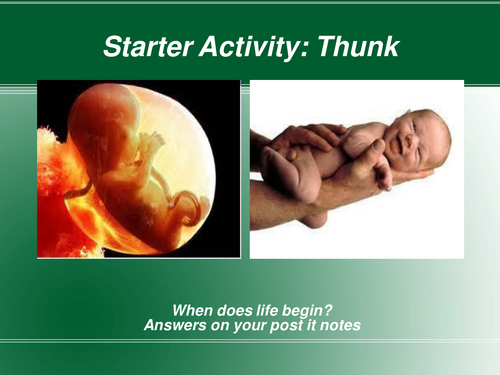 Starter Activity: Thunk

When does life begin?
Answers on your post it notes